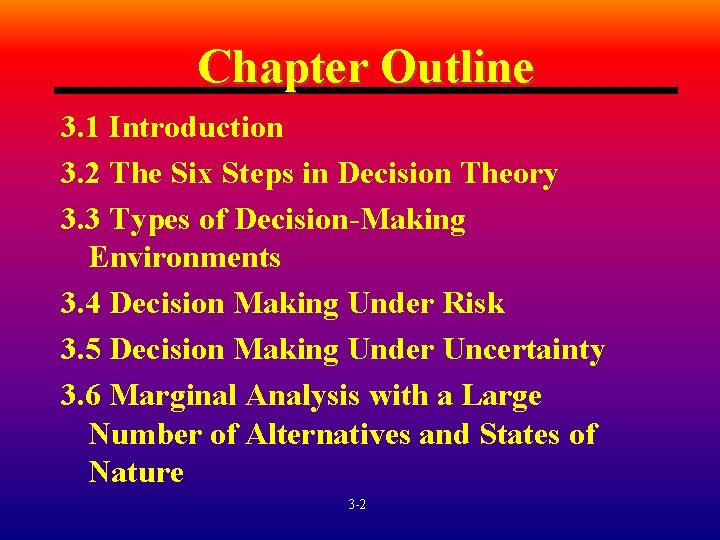 Chapter Outline

3.1 Introduction

3.2 The Six Steps in Decision Theory

3.3 Types of Decision-Making Environments

3.4 Decision Making Under Risk

3.5 Decision Making Under Uncertainty

3.6 Marginal Analysis with a Large Number of Alternatives and States of Nature

3-2